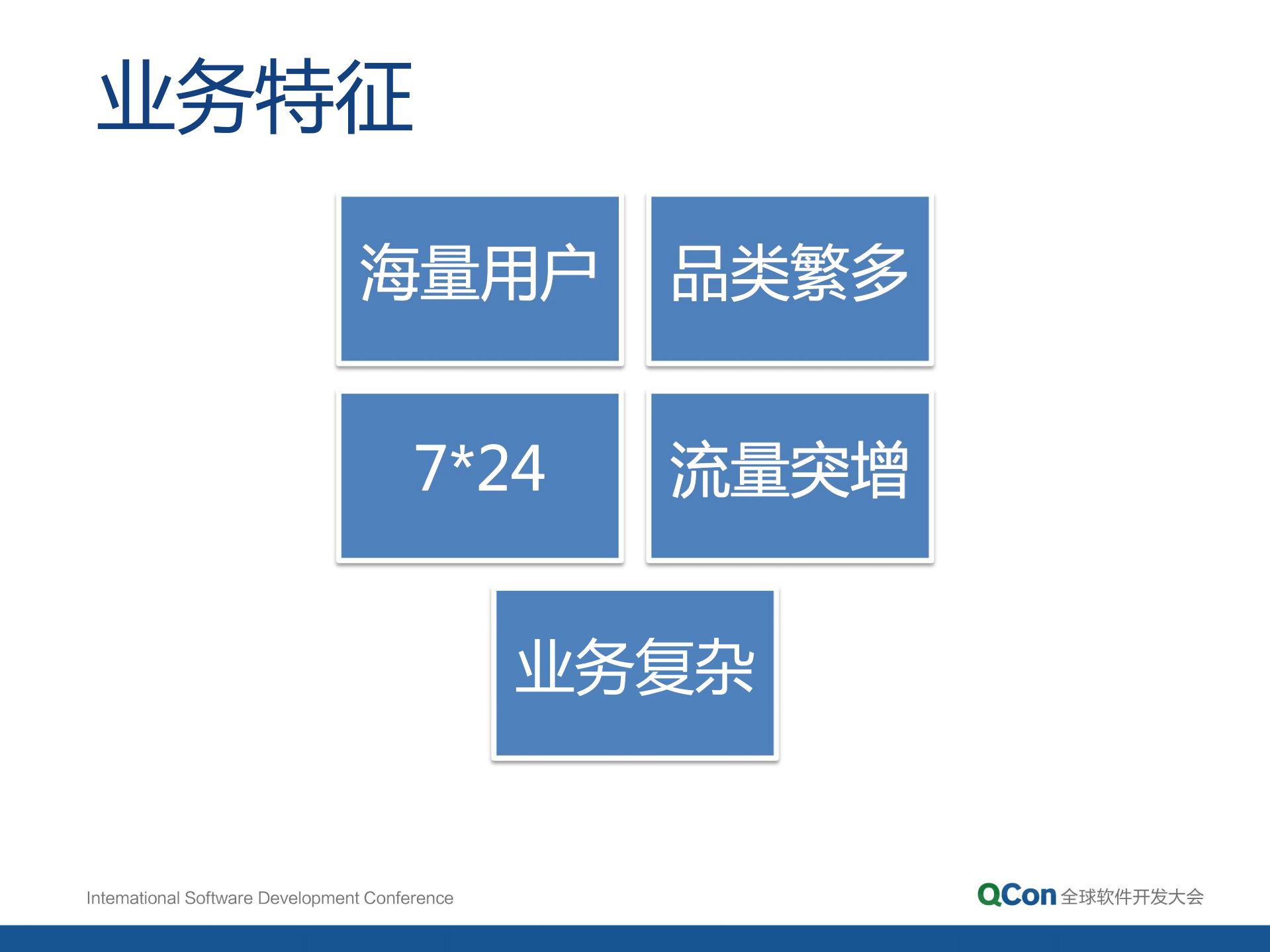 业务特征

海量用户

品类繁多

7*24

流量突增

业务复杂

International Software Development Conference

QCon 全球软件开发大会